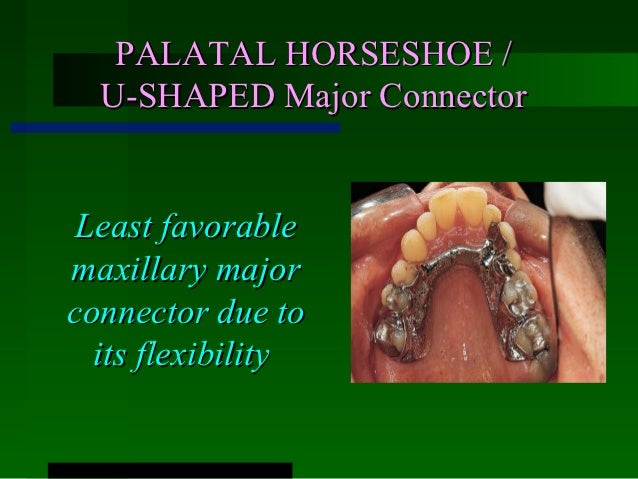 PALATAL HORSESHOE / U-SHAPED Major Connector

Least favorable maxillary major connector due to its flexibility